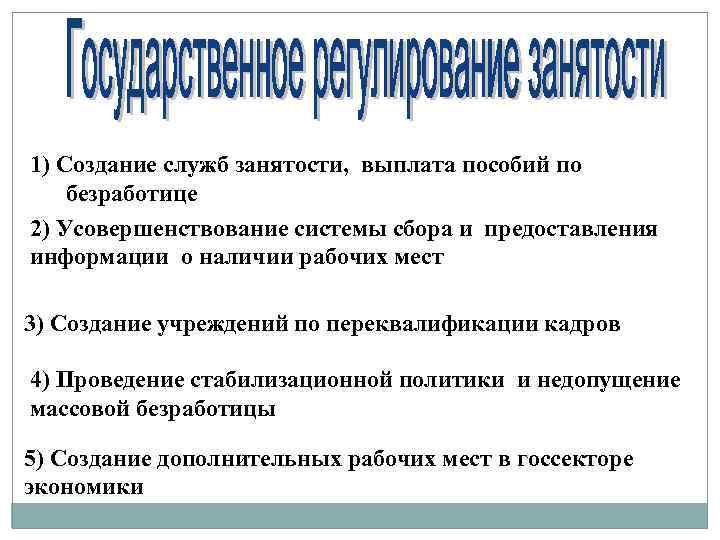 Государственное регулирование занятости

1) Создание служб занятости, выплата пособий по безработице

2) Усовершенствование системы сбора и предоставления информации о наличии рабочих мест

3) Создание учреждений по переквалификации кадров

4) Проведение стабилизационной политики и недопущение массовой безработицы

5) Создание дополнительных рабочих мест в госсекторе экономики